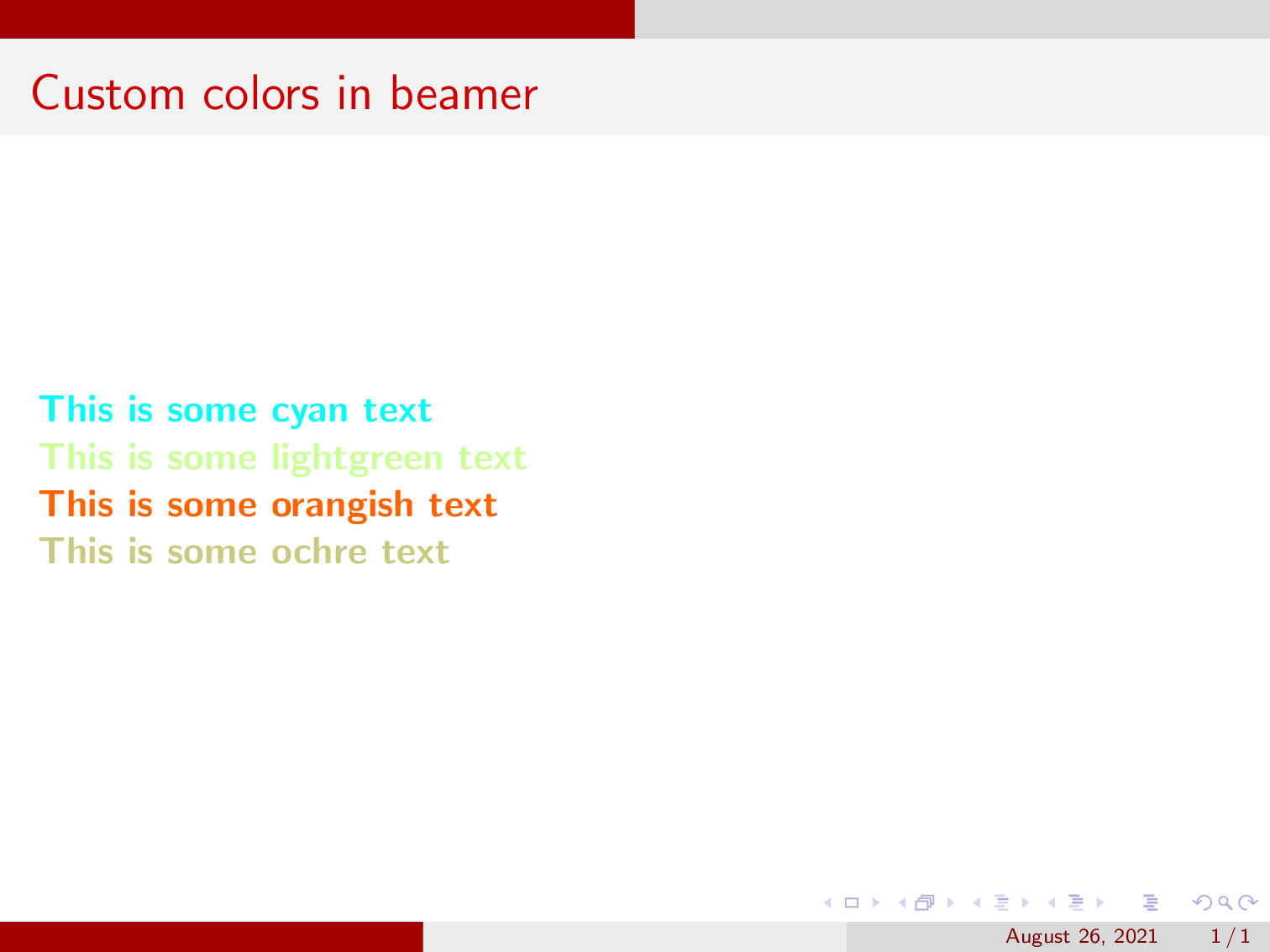 Custom colors in beamer

This is some cyan text
This is some lightgreen text
This is some orangish text
This is some ochre text

August 26, 2021 1 / 1